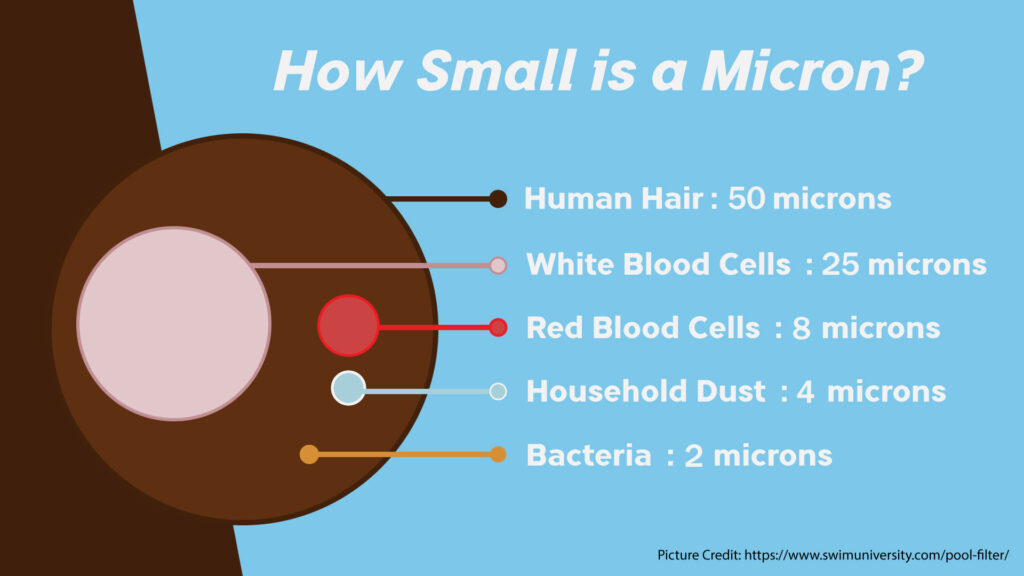 How Small is a Micron?

Human Hair : 50 microns

White Blood Cells : 25 microns

Red Blood Cells : 8 microns

Household Dust : 4 microns

Bacteria : 2 microns

Picture Credit: https://www.swimuniversity.com/pool-filter/